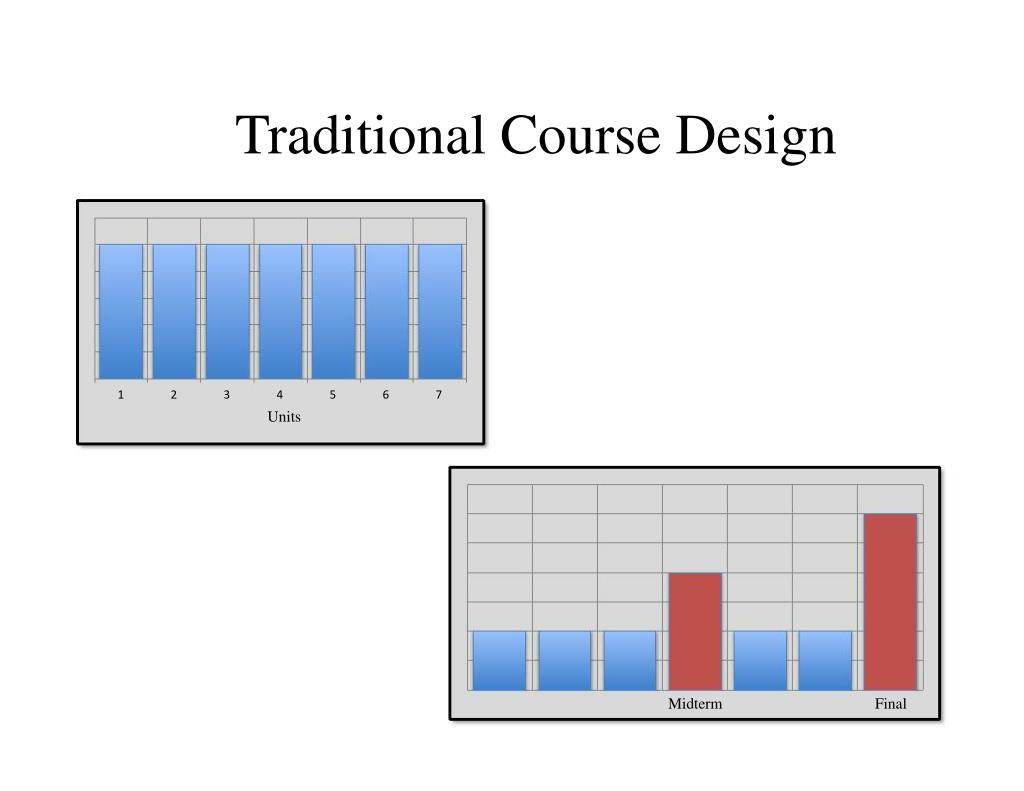 Traditional Course Design

1 2 3 4 5 6 7
Units

Midterm Final